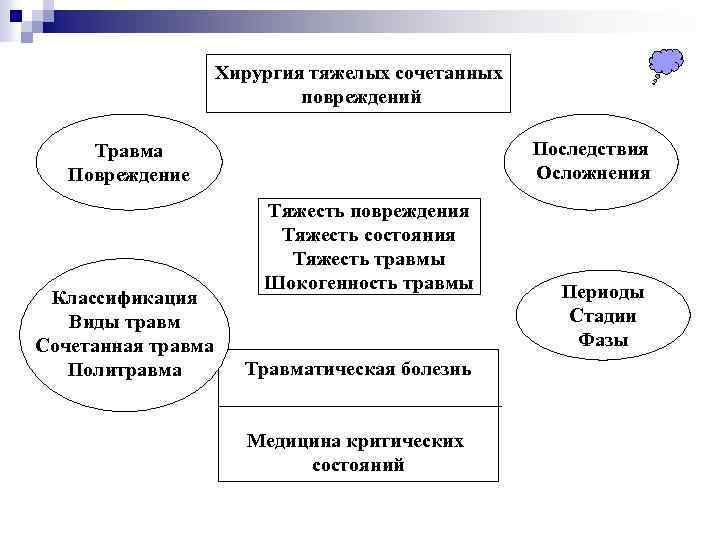 Хирургия тяжелых сочетанных повреждений

Травма
Повреждение

Последствия
Осложнения

Тяжесть повреждения
Тяжесть состояния
Тяжесть травмы
Шокогенность травмы

Классификация
Виды травм
Сочетанная травма
Политравма

Периоды
Стадии
Фазы

Травматическая болезнь

Медицина критических состояний